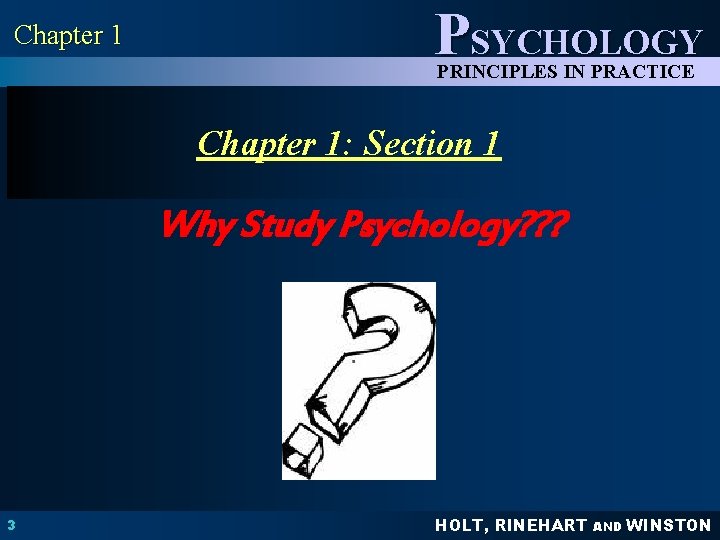 Chapter 1

PSYCHOLOGY
PRINCIPLES IN PRACTICE

Chapter 1: Section 1

Why Study Psychology???

3

HOLT, RINEHART AND WINSTON